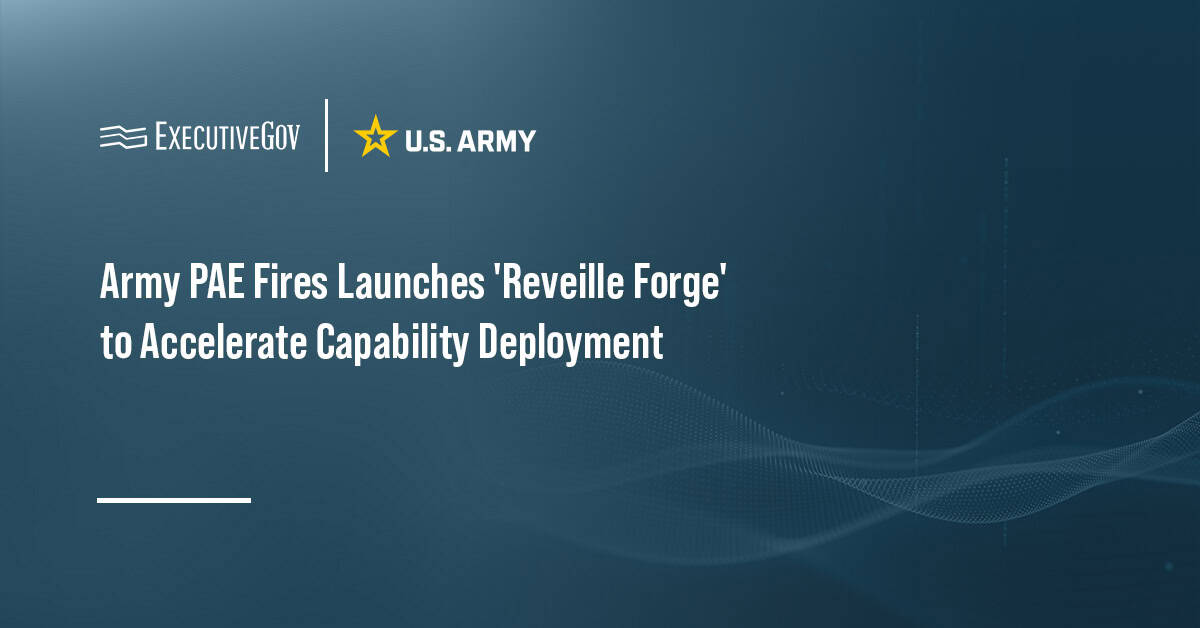 ExecutiveGov

U.S. ARMY

Army PAE Fires Launches 'Reveille Forge' to Accelerate Capability Deployment